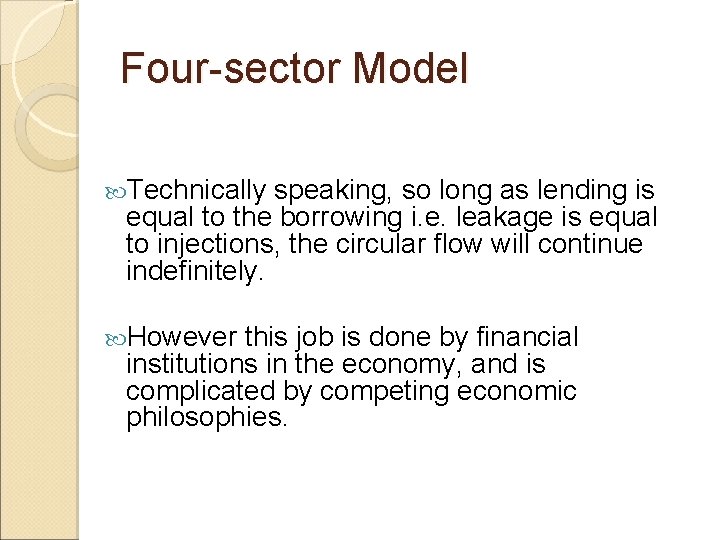 Four-sector Model

Technically speaking, so long as lending is equal to the borrowing i.e. leakage is equal to injections, the circular flow will continue indefinitely.

However this job is done by financial institutions in the economy, and is complicated by competing economic philosophies.